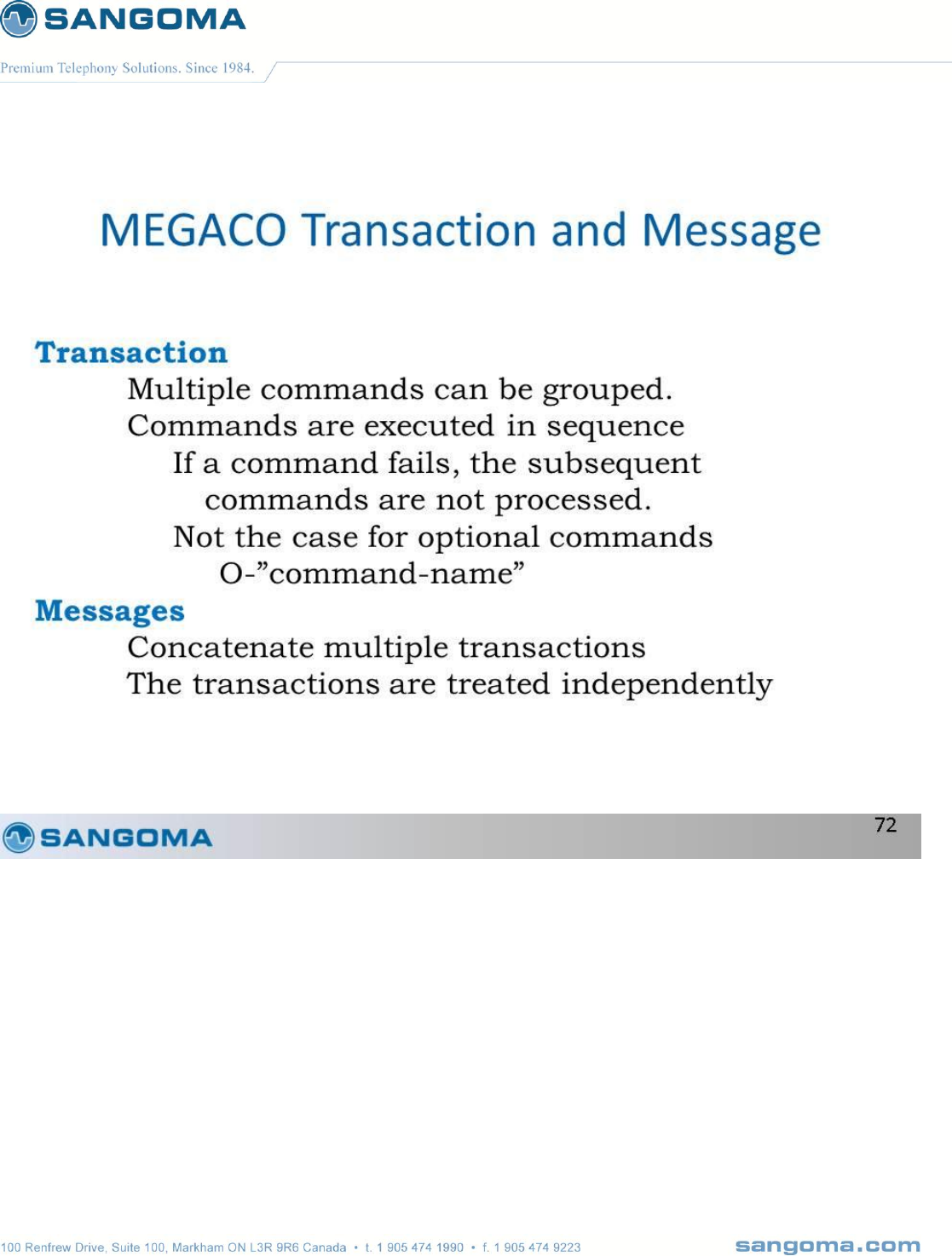 SANGOMA

Premium Telephony Solutions. Since 1984.

MEGACO Transaction and Message

Transaction

Multiple commands can be grouped.

Commands are executed in sequence

If a command fails, the subsequent commands are not processed.

Not the case for optional commands

O-”command-name”

Messages

Concatenate multiple transactions

The transactions are treated independently

SANGOMA

72

100 Renfrew Drive, Suite 100, Markham ON L3R 9R6 Canada • t. 1 905 474 1990 • f. 1 905 474 9223

sangoma.com